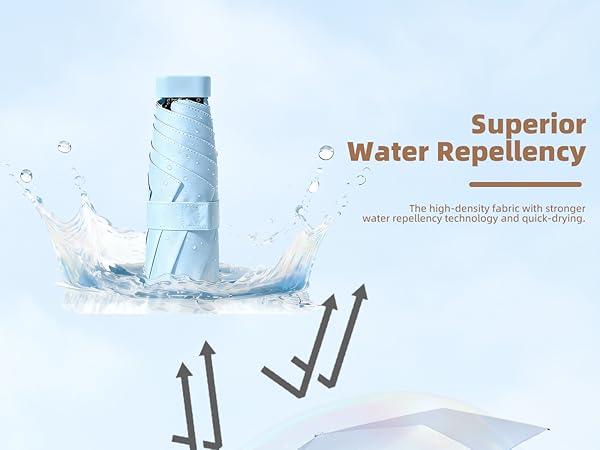 Superior
Water Repellency

The high-density fabric with stronger water repellency technology and quick-drying.